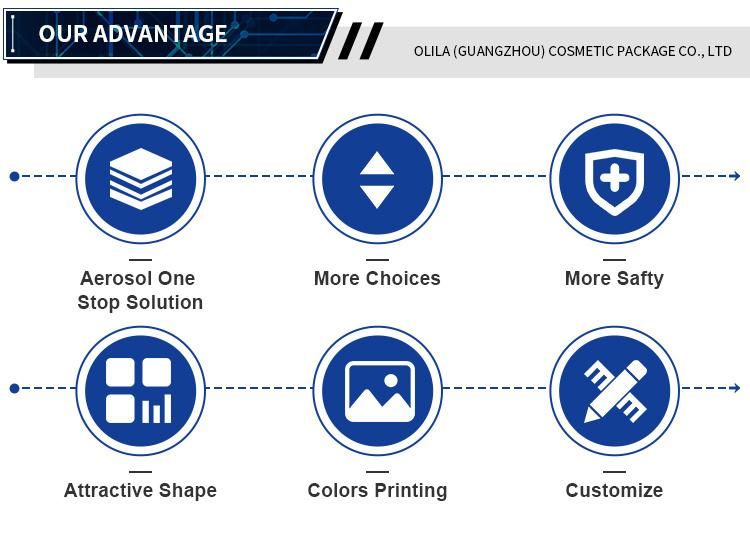 OUR ADVANTAGE

OLILA (GUANGZHOU) COSMETIC PACKAGE CO., LTD

Aerosol One Stop Solution

More Choices

More Safty

Attractive Shape

Colors Printing

Customize